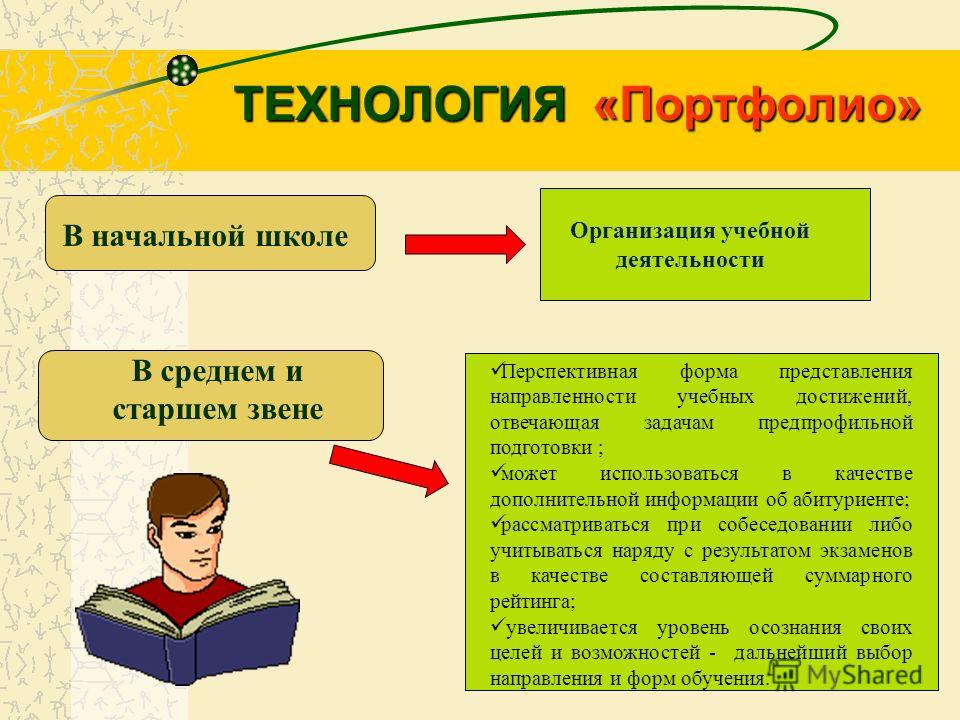 ТЕХНОЛОГИЯ «Портфолио»

В начальной школе

Организация учебной деятельности

В среднем и старшем звене

✓Перспективная форма представления направленности учебных достижений, отвечающая задачам предпрофильной подготовки ;
✓может использоваться в качестве дополнительной информации об абитуриенте;
✓рассматриваться при собеседовании либо учитываться наряду с результатом экзаменов в качестве составляющей суммарного рейтинга;
✓увеличивается уровень осознания своих целей и возможностей - дальнейший выбор направления и форм обучения.

MyShared